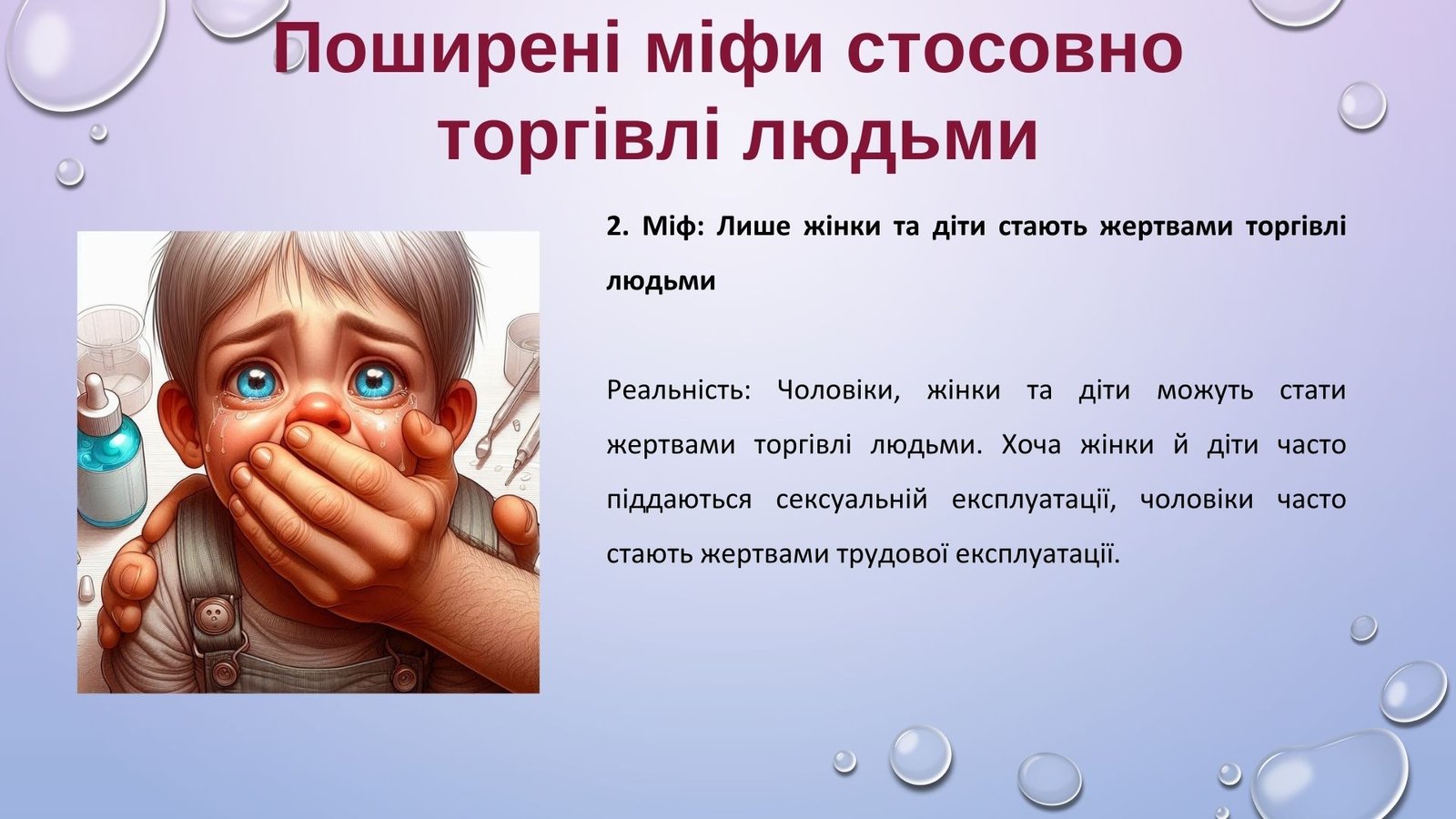 Поширені міфи стосовно торгівлі людьми

2. Міф: Лише жінки та діти стають жертвами торгівлі людьми

Реальність: Чоловіки, жінки та діти можуть стати жертвами торгівлі людьми. Хоча жінки й діти часто піддаються сексуальній експлуатації, чоловіки часто стають жертвами трудової експлуатації.